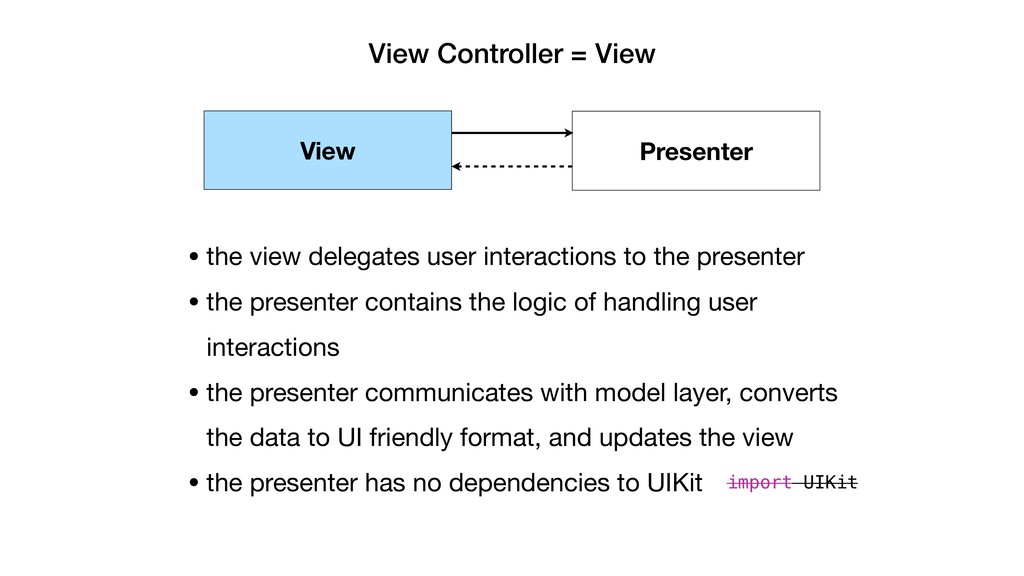 View Controller = View

View

Presenter

• the view delegates user interactions to the presenter

• the presenter contains the logic of handling user interactions

• the presenter communicates with model layer, converts the data to UI friendly format, and updates the view

• the presenter has no dependencies to UIKit ~~import UIKit~~